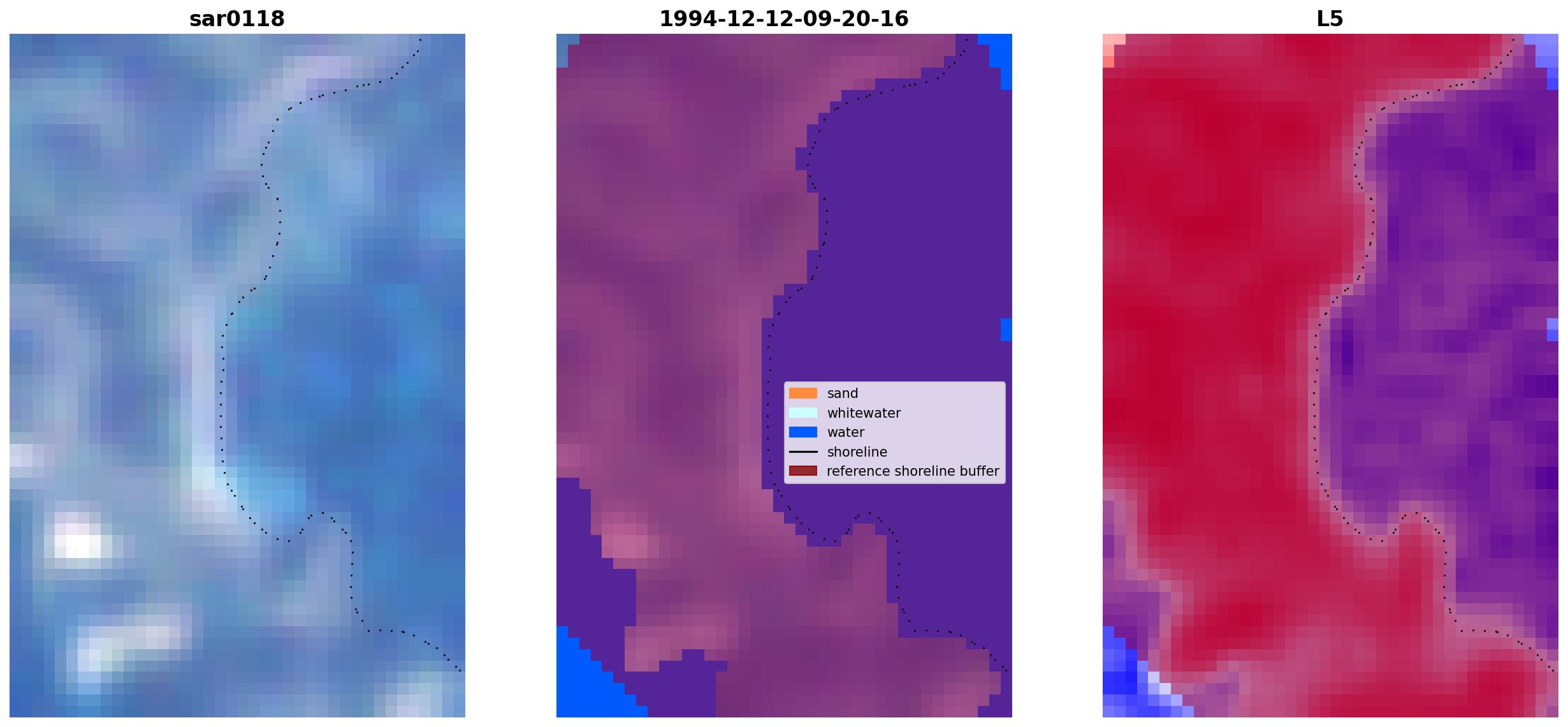 sar0118

1994-12-12-09-20-16

sand
whitewater
water
shoreline
reference shoreline buffer

L5